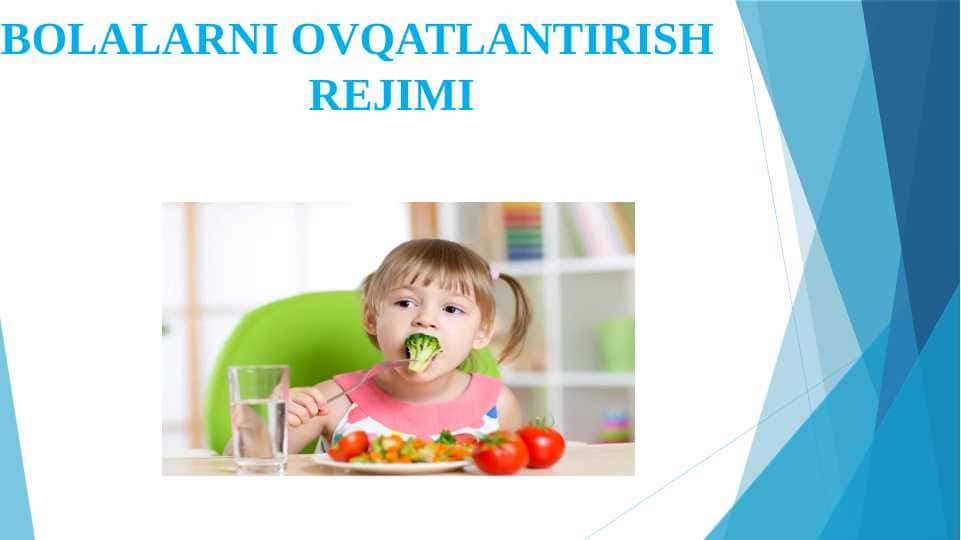 BOLALARNI OVQATLANTIRISH REJIMI